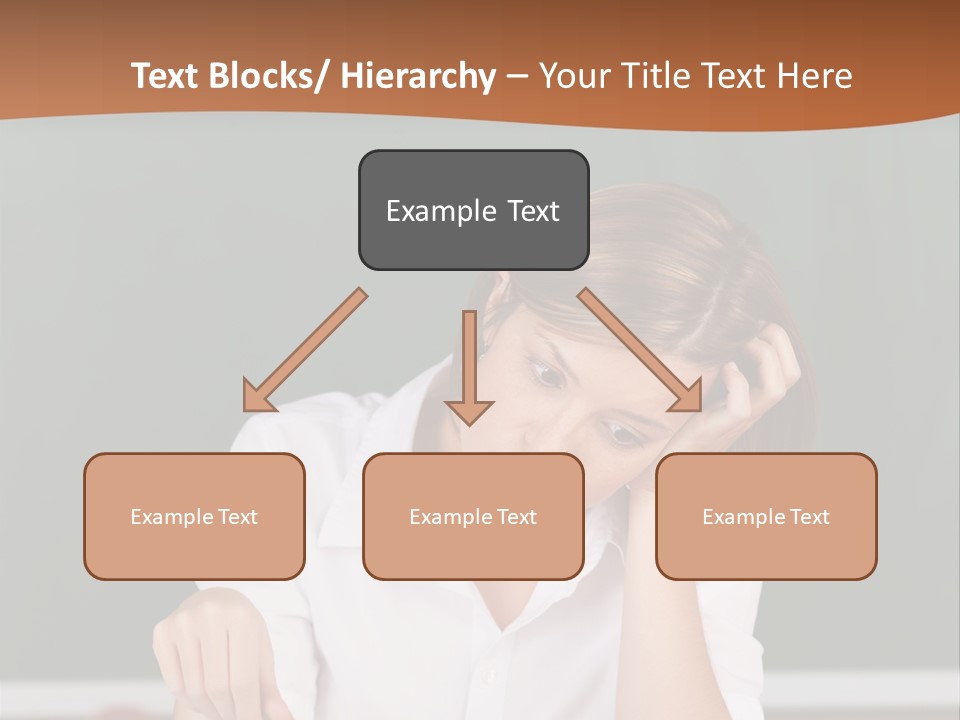 Text Blocks/ Hierarchy – Your Title Text Here

Example Text

Example Text

Example Text

Example Text